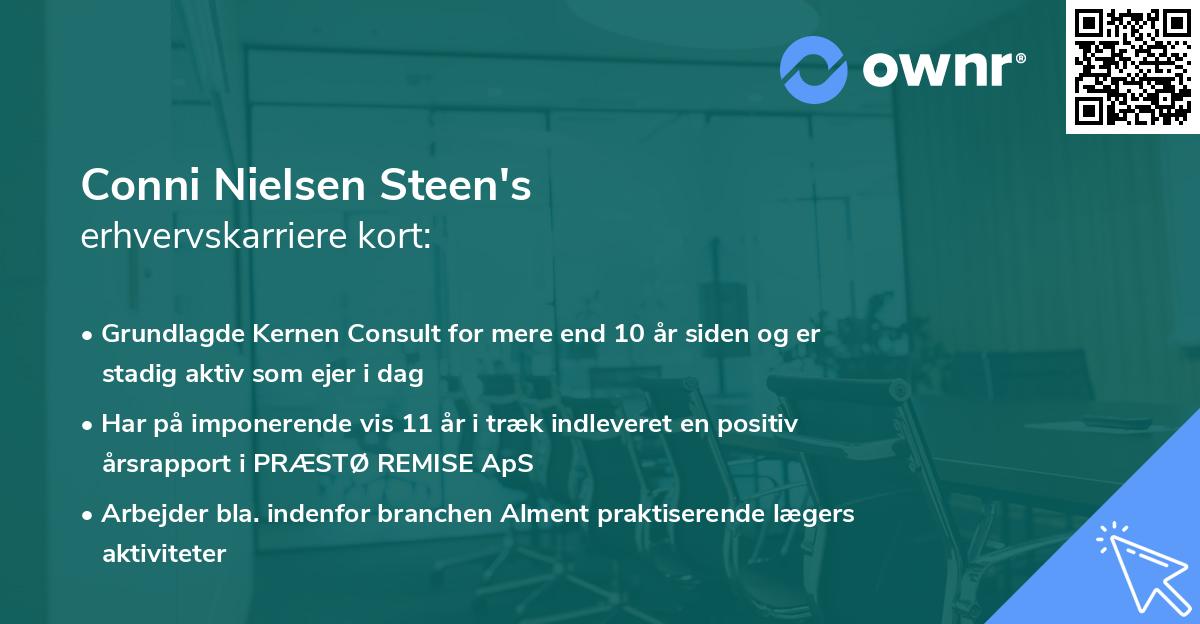 ownr®

Conni Nielsen Steen's
erhvervskarriere kort:

• Grundlagde Kernen Consult for mere end 10 år siden og er stadig aktiv som ejer i dag
• Har på imponerende vis 11 år i træk indleveret en positiv årsrapport i PRÆSTØ REMISE ApS
• Arbejder bla. indenfor branchen Alment praktiserende lægers aktiviteter